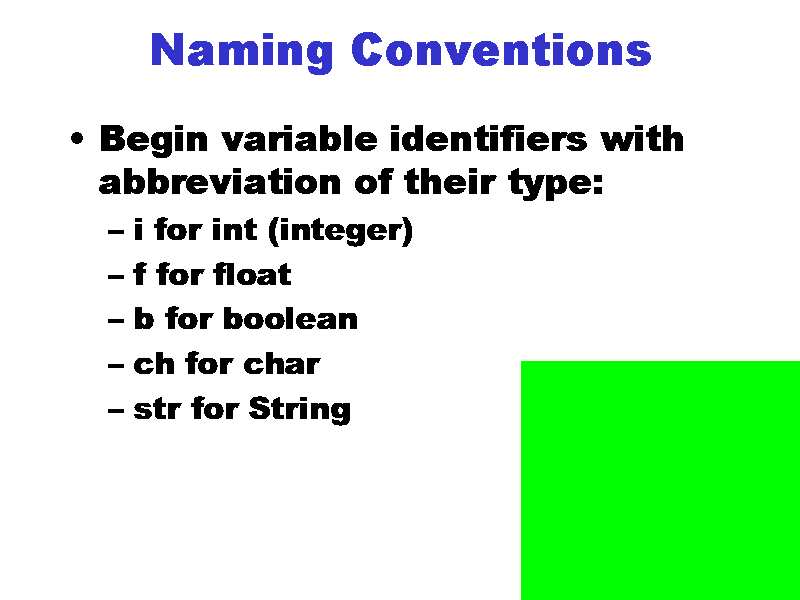 Naming Conventions

• Begin variable identifiers with abbreviation of their type:
– i for int (integer)
– f for float
– b for boolean
– ch for char
– str for String